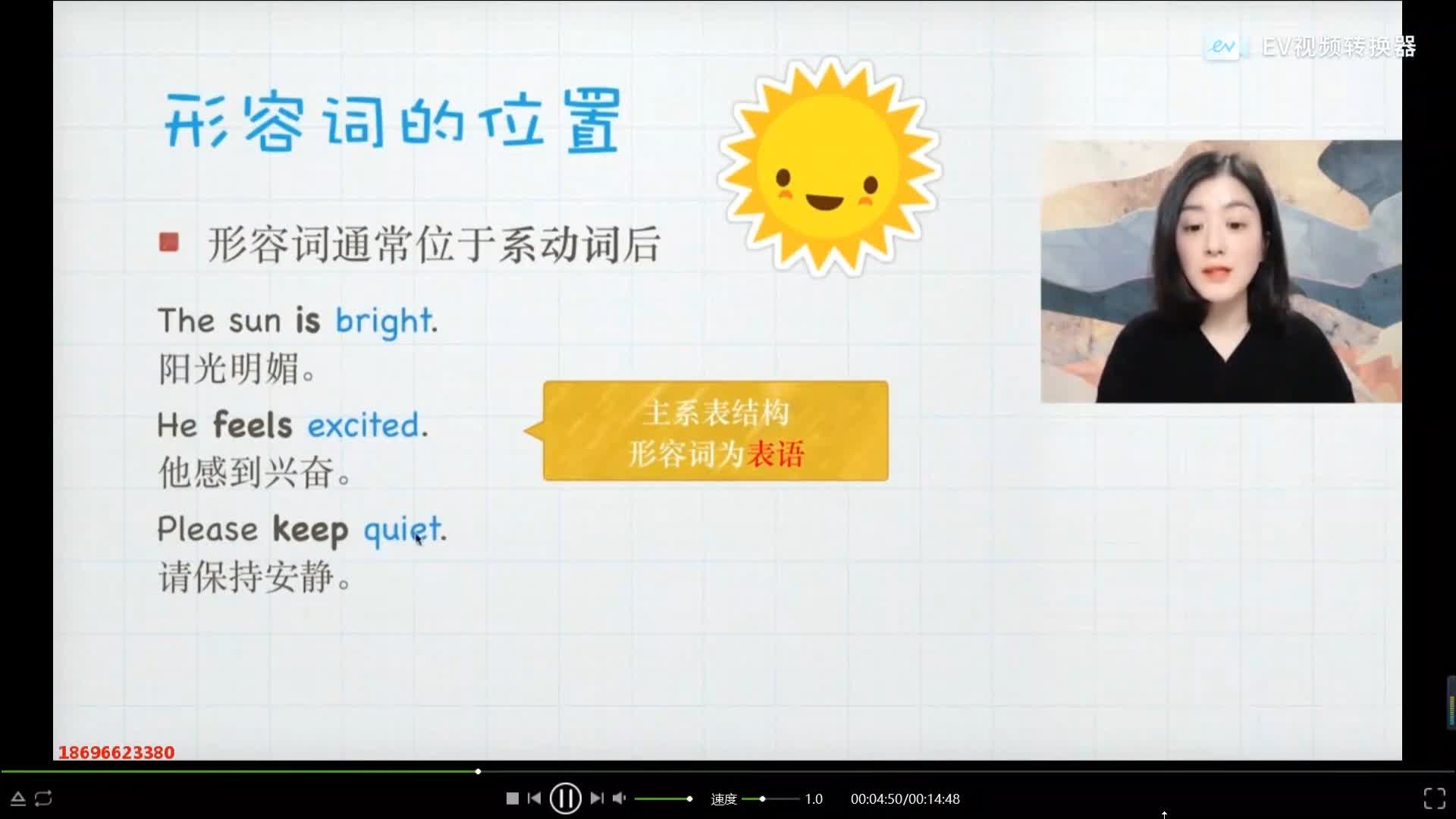 EV视频转换器

形容词的位置

形容词通常位于系动词后

The sun is bright.
阳光明媚。

He feels excited.
他感到兴奋。

Please keep quiet.
请保持安静。

主系表结构
形容词为表语

18696623380

速度 1.0 00:04:50/00:14:48